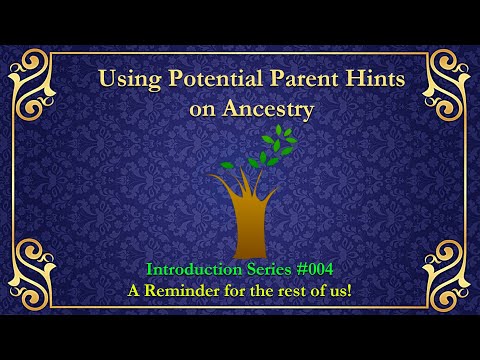 Using Potential Parent Hints on Ancestry

Introduction Series #004
A Reminder for the rest of us!